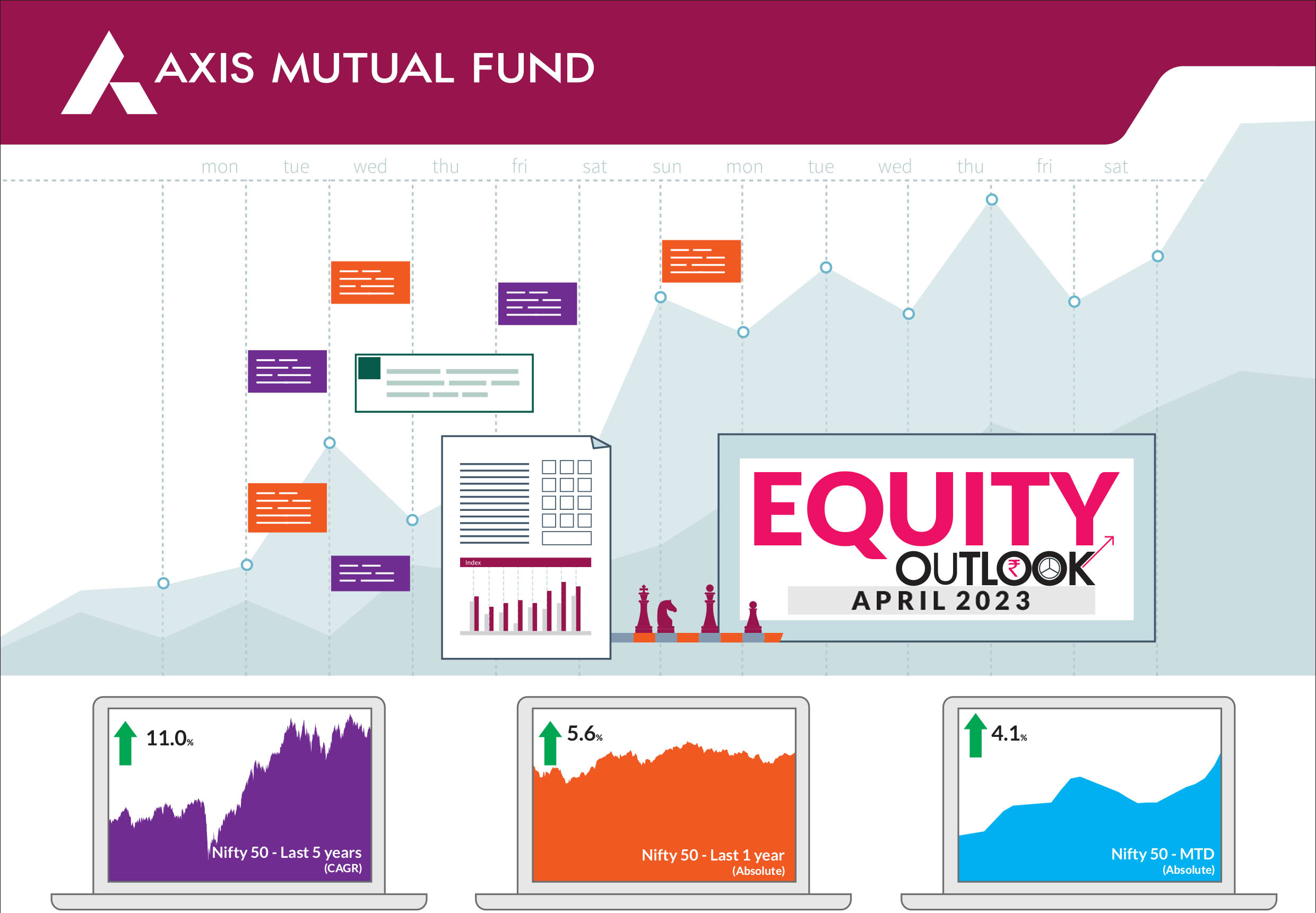 AXIS MUTUAL FUND

mon tue wed thu fri sat sun mon tue wed thu fri sat

Index

EQUITY OUTLOOK
APRIL 2023

11.0%
Nifty 50 - Last 5 years (CAGR)

5.6%
Nifty 50 - Last 1 year (Absolute)

4.1%
Nifty 50 - MTD (Absolute)